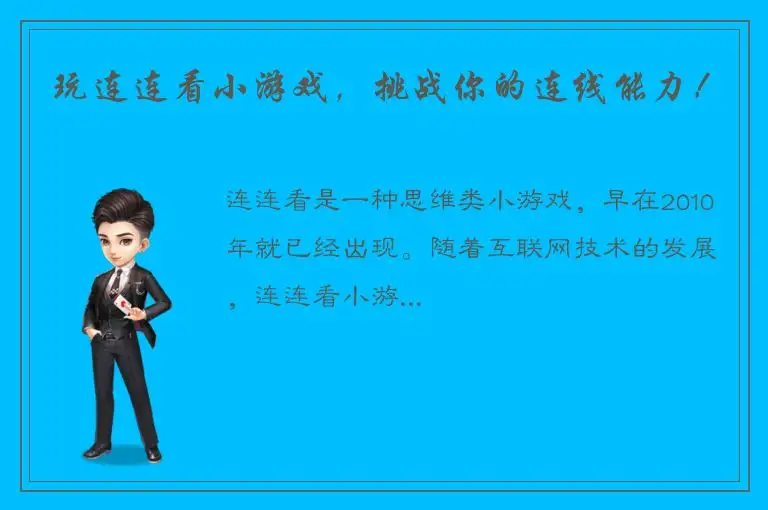 玩连连看小游戏，挑战你的连线能力！

连连看是一种思维类小游戏，早在2010年就已经出现。随着互联网技术的发展，连连看小游...